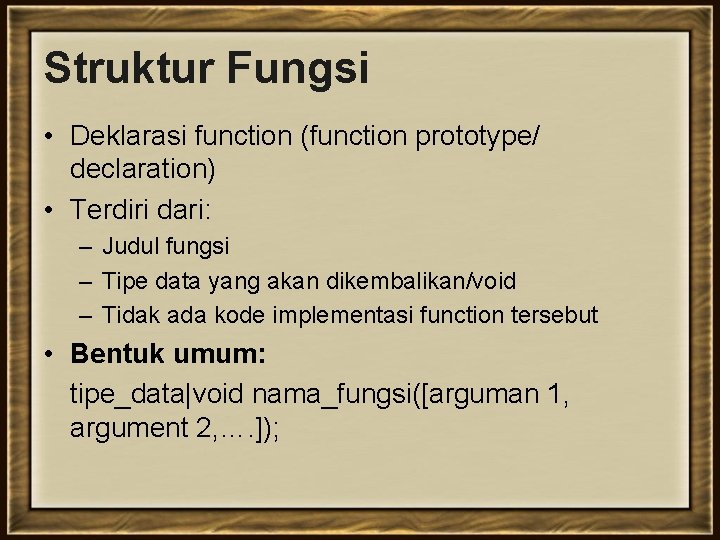 Struktur Fungsi

• Deklarasi function (function prototype/ declaration)

• Terdiri dari:

– Judul fungsi

– Tipe data yang akan dikembalikan/void

– Tidak ada kode implementasi function tersebut

• Bentuk umum:

tipe_data|void nama_fungsi([arguman 1, argument 2,….]);